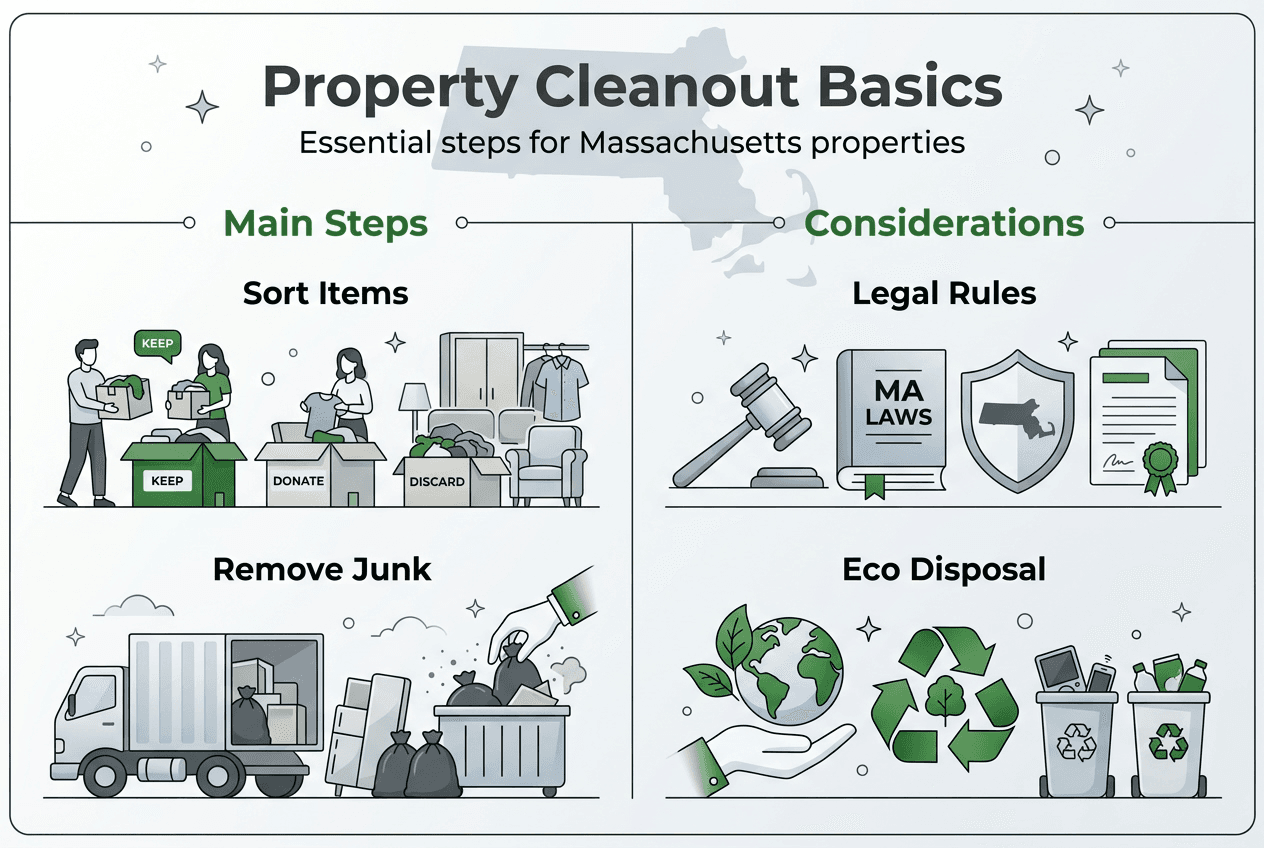 Property Cleanout Basics

Essential steps for Massachusetts properties

Main Steps

Sort Items

KEEP

KEEP

DONATE

DISCARD

Remove Junk

Considerations

Legal Rules

MA LAWS

Eco Disposal